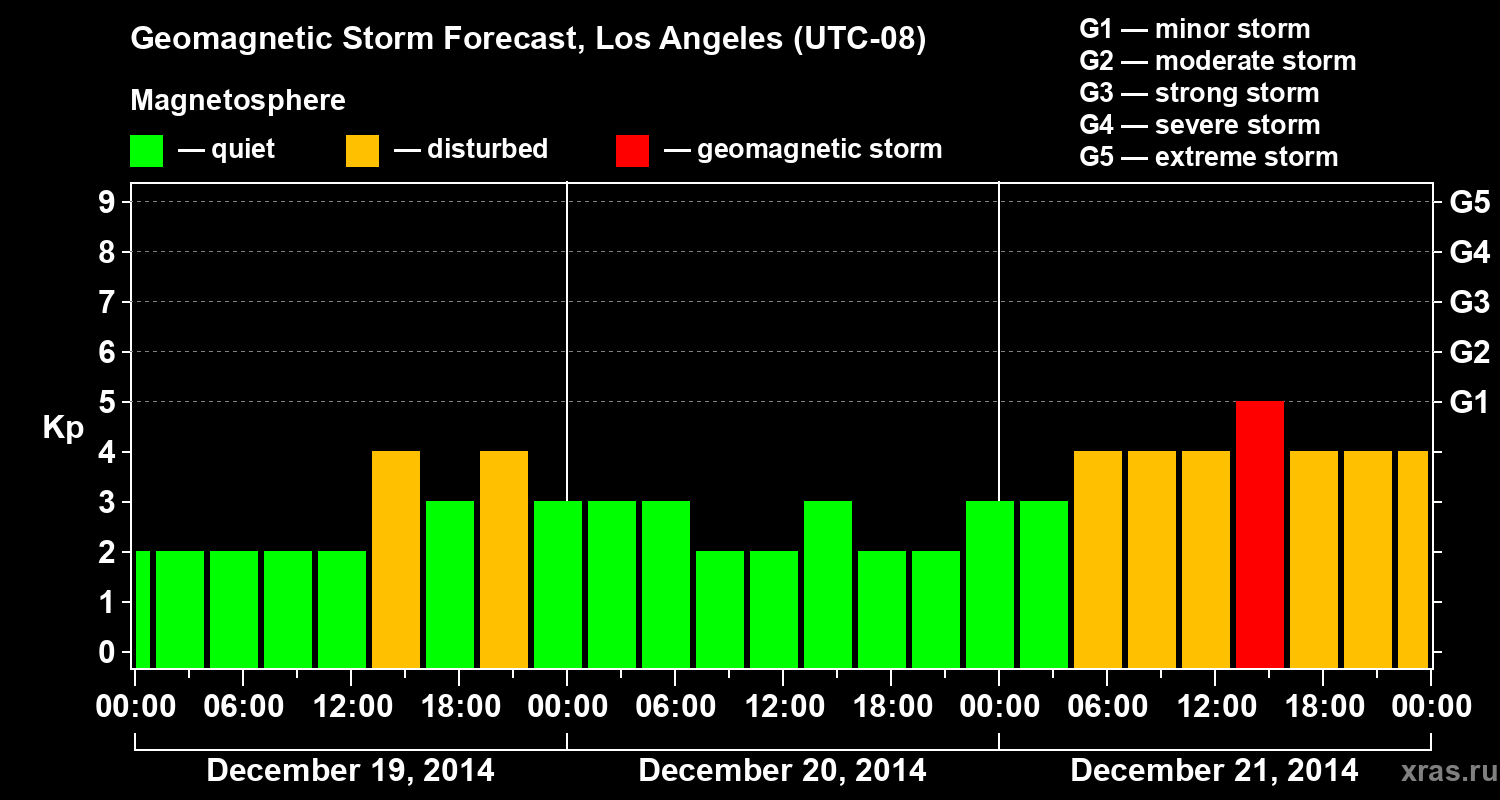 Geomagnetic Storm Forecast, Los Angeles (UTC-08)

Magnetosphere

— quiet — disturbed — geomagnetic storm

G1 — minor storm
G2 — moderate storm
G3 — strong storm
G4 — severe storm
G5 — extreme storm

Kp

9
8
7
6
5
4
3
2
1
0

G5
G4
G3
G2
G1

00:00 06:00 12:00 18:00 00:00 06:00 12:00 18:00 00:00 06:00 12:00 18:00 00:00

December 19, 2014 December 20, 2014 December 21, 2014

xras.ru